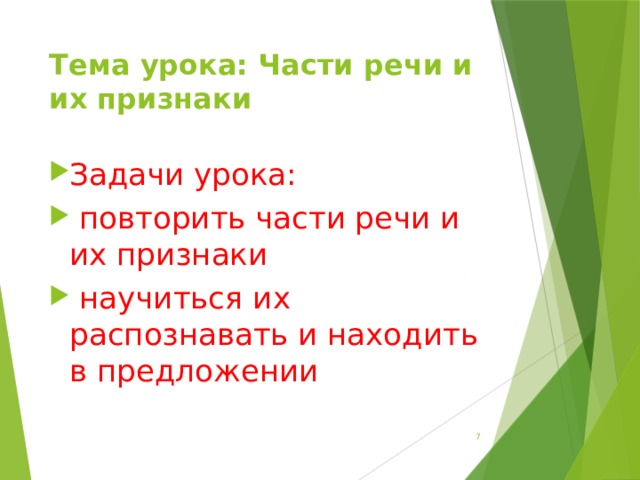 Тема урока: Части речи и их признаки

Задачи урока:

повторить части речи и их признаки

научиться их распознавать и находить в предложении

7